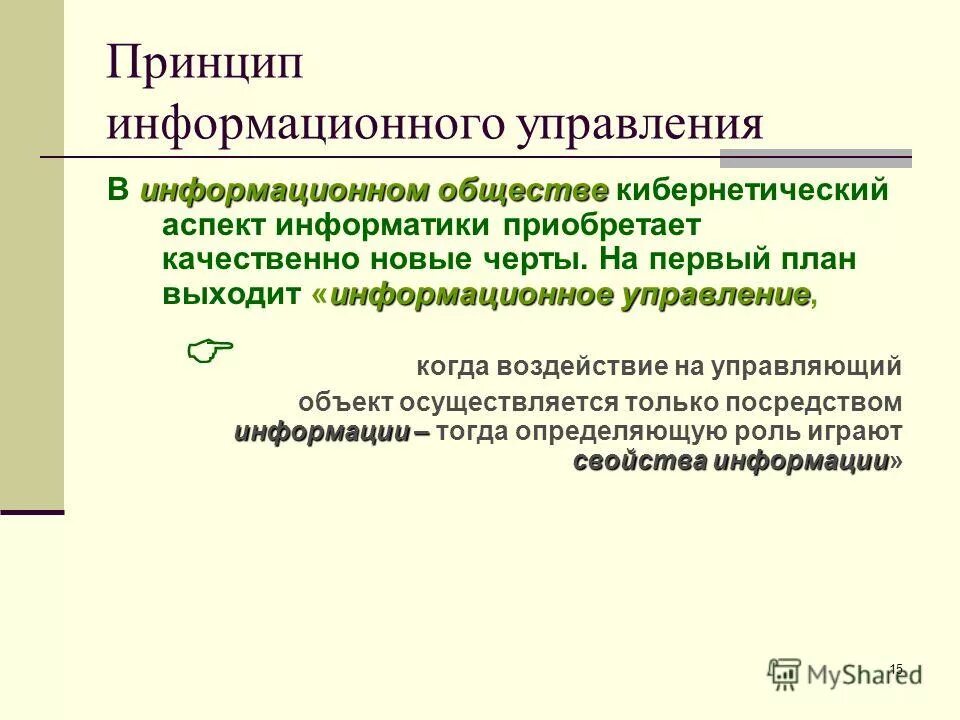 Принцип информационного управления

В информационном обществе кибернетический аспект информатики приобретает качественно новые черты. На первый план выходит «информационное управление,

когда воздействие на управляющий объект осуществляется только посредством информации – тогда определяющую роль играют свойства информации»

15

MyShared